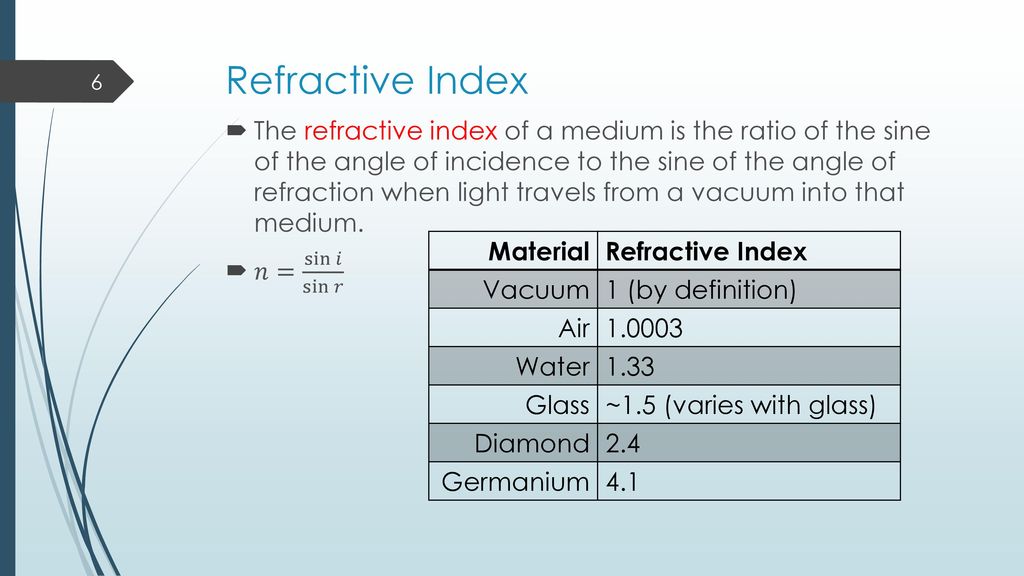 6

Refractive Index

The refractive index of a medium is the ratio of the sine of the angle of incidence to the sine of the angle of refraction when light travels from a vacuum into that medium.

$n = \frac{\sin i}{\sin r}$

| Material | Refractive Index |
|---|---|
| Vacuum | 1 (by definition) |
| Air | 1.0003 |
| Water | 1.33 |
| Glass | ~1.5 (varies with glass) |
| Diamond | 2.4 |
| Germanium | 4.1 |